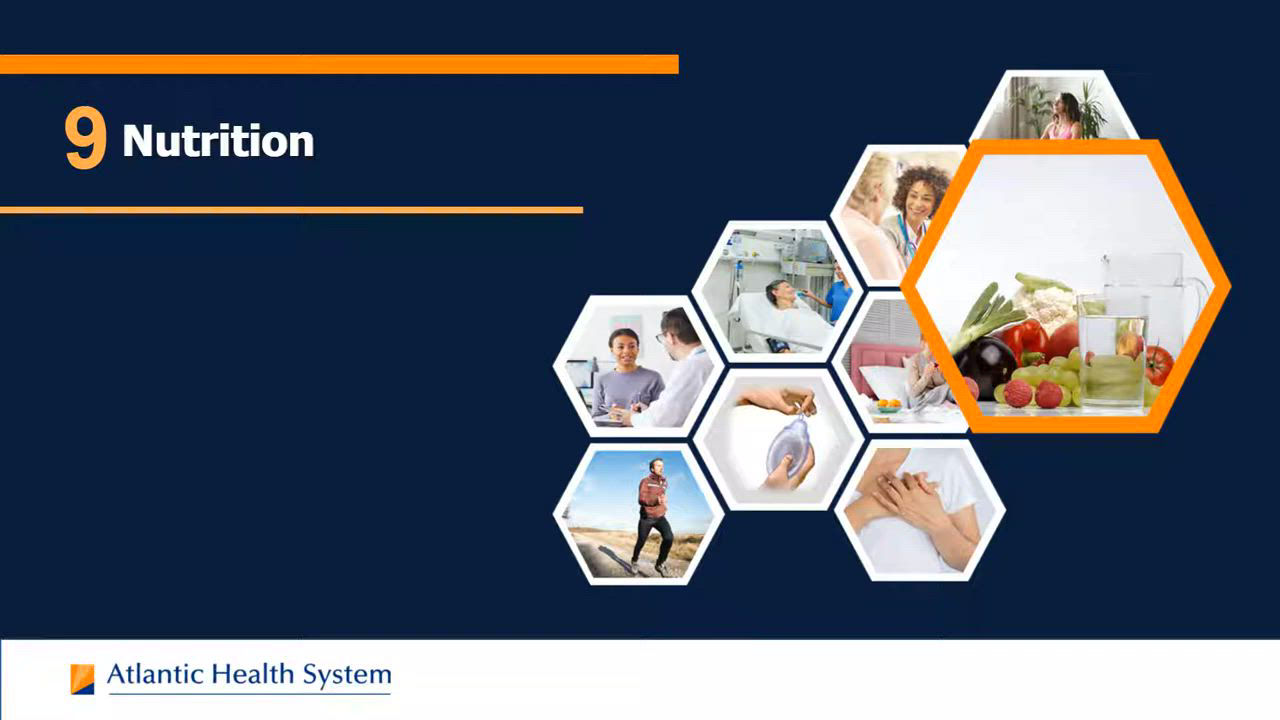 9 Nutrition

Atlantic Health System